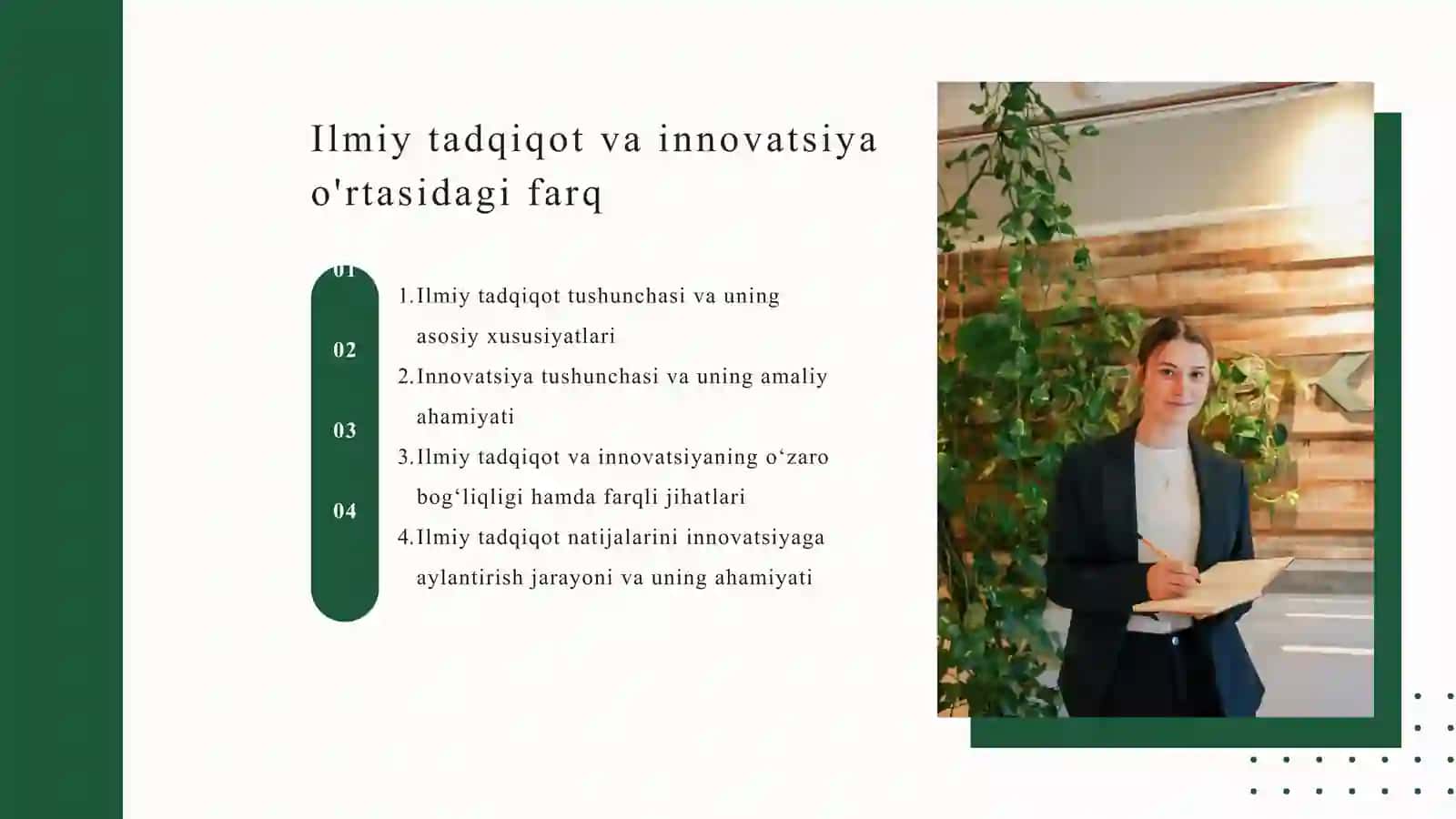 Ilmiy tadqiqot va innovatsiya o'rtasidagi farq

01

02

03

04

1. Ilmiy tadqiqot tushunchasi va uning asosiy xususiyatlari
2. Innovatsiya tushunchasi va uning amaliy ahamiyati
3. Ilmiy tadqiqot va innovatsiyaning o‘zaro bog‘liqligi hamda farqli jihatlari
4. Ilmiy tadqiqot natijalarini innovatsiyaga aylantirish jarayoni va uning ahamiyati